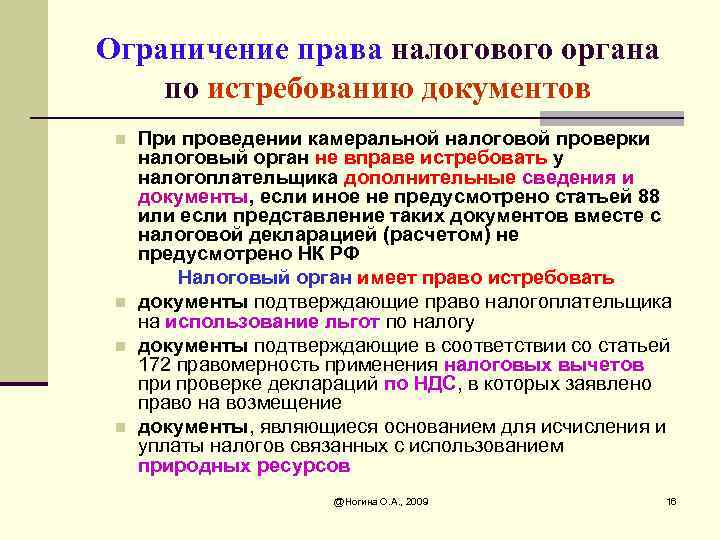 Ограничение права налогового органа по истребованию документов

При проведении камеральной налоговой проверки налоговый орган не вправе истребовать у налогоплательщика дополнительные сведения и документы, если иное не предусмотрено статьей 88 или если представление таких документов вместе с налоговой декларацией (расчетом) не предусмотрено НК РФ

Налоговый орган имеет право истребовать

документы подтверждающие право налогоплательщика на использование льгот по налогу

документы подтверждающие в соответствии со статьей 172 правомерность применения налоговых вычетов при проверке деклараций по НДС, в которых заявлено право на возмещение

документы, являющиеся основанием для исчисления и уплаты налогов связанных с использованием природных ресурсов

@Ногина О.А., 2009

16